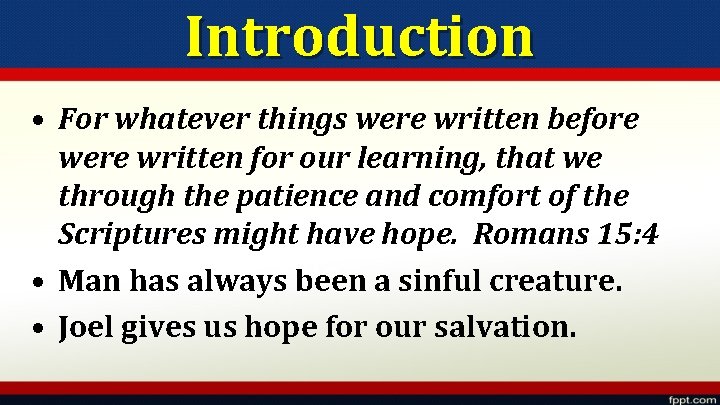 Introduction

• For whatever things were written before were written for our learning, that we through the patience and comfort of the Scriptures might have hope. Romans 15:4

• Man has always been a sinful creature.

• Joel gives us hope for our salvation.

fppt.com